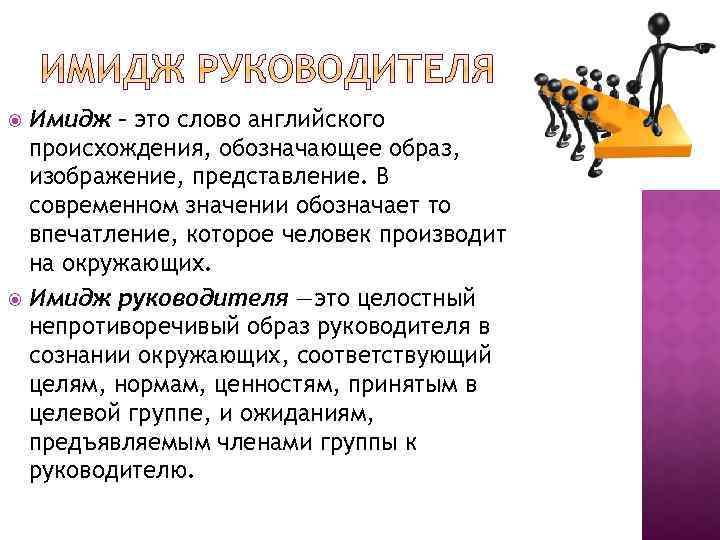 ИМИДЖ РУКОВОДИТЕЛЯ

Имидж – это слово английского происхождения, обозначающее образ, изображение, представление. В современном значении обозначает то впечатление, которое человек производит на окружающих.

Имидж руководителя —это целостный непротиворечивый образ руководителя в сознании окружающих, соответствующий целям, нормам, ценностям, принятым в целевой группе, и ожиданиям, предъявляемым членами группы к руководителю.